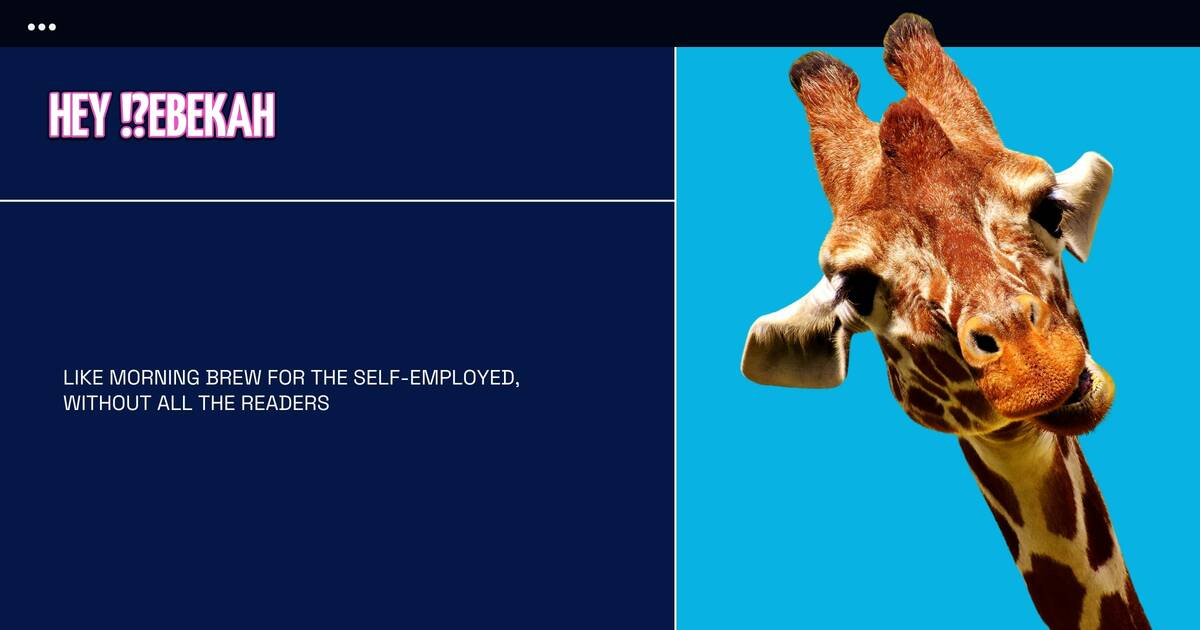 HEY !?EBEKAH

LIKE MORNING BREW FOR THE SELF-EMPLOYED, WITHOUT ALL THE READERS